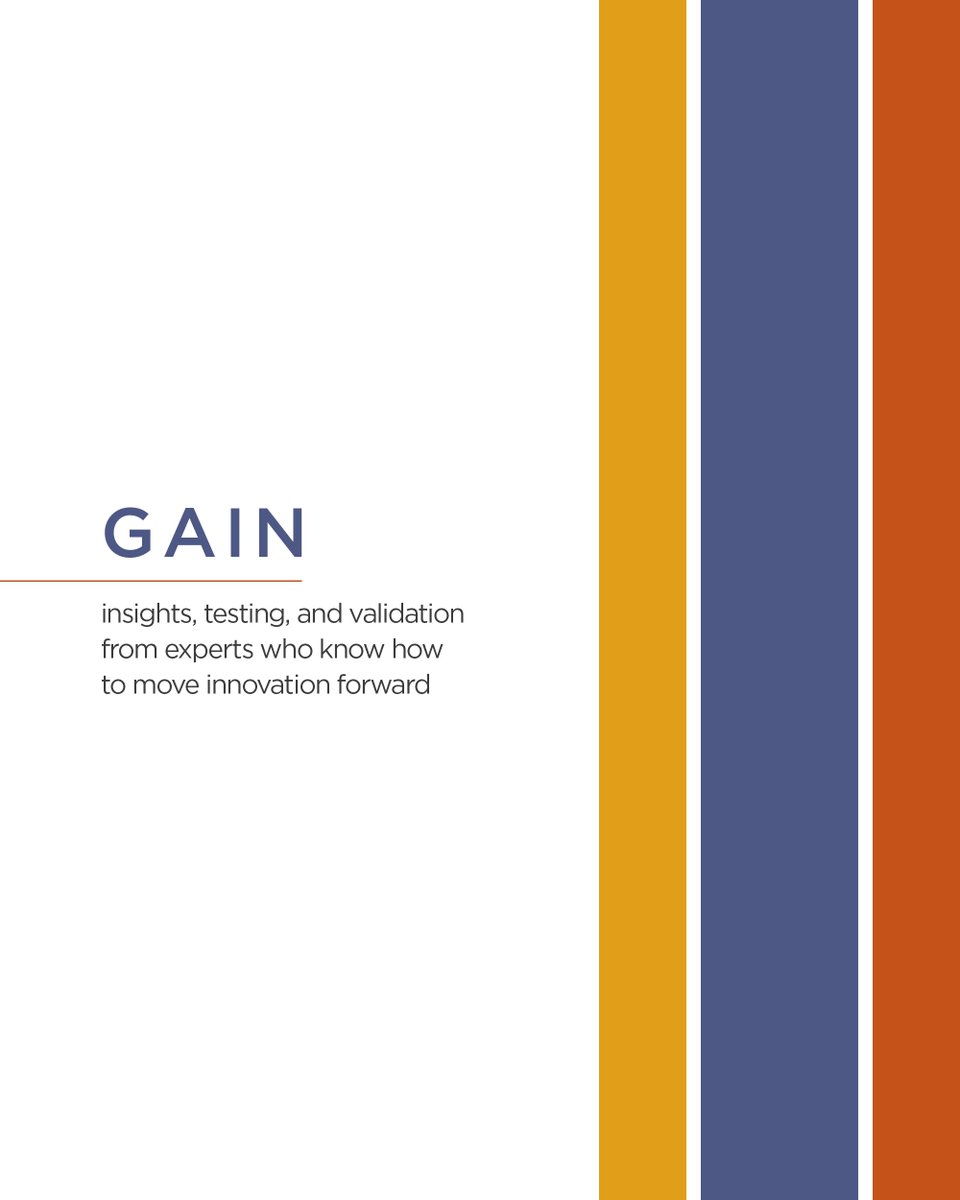 GAIN

insights, testing, and validation from experts who know how to move innovation forward